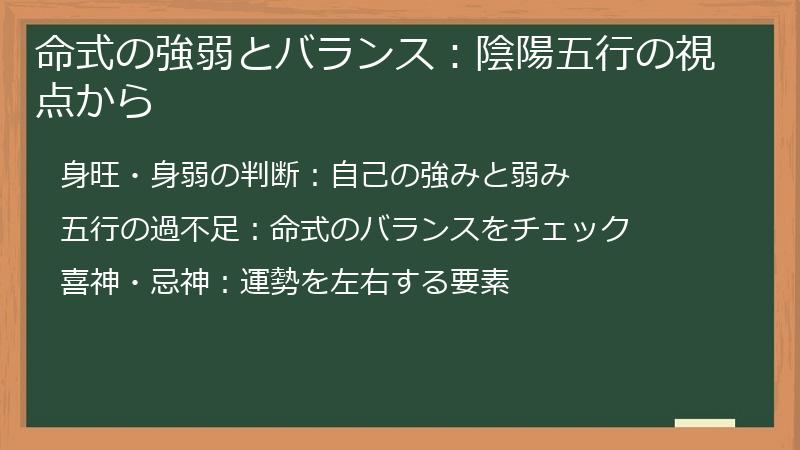 命式の強弱とバランス：陰陽五行の視点から

身旺・身弱の判断：自己の強みと弱み

五行の過不足：命式のバランスをチェック

喜神・忌神：運勢を左右する要素